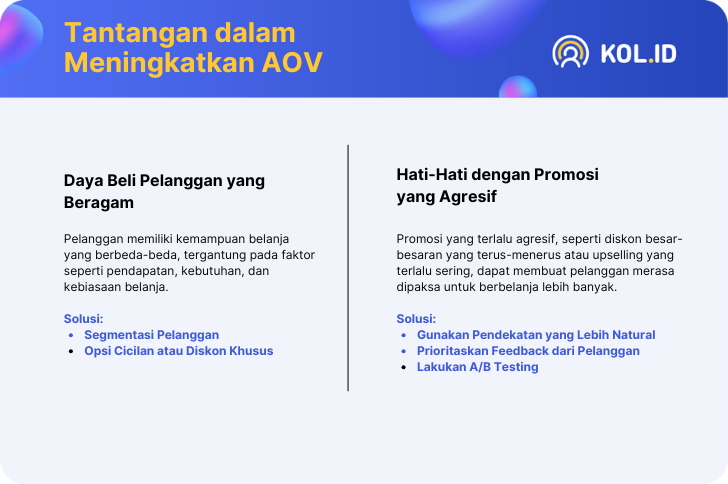 Tantangan dalam Meningkatkan AOV

KOL.ID

Daya Beli Pelanggan yang Beragam

Pelanggan memiliki kemampuan belanja yang berbeda-beda, tergantung pada faktor seperti pendapatan, kebutuhan, dan kebiasaan belanja.

Solusi:
- Segmentasi Pelanggan
- Opsi Cicilan atau Diskon Khusus

Hati-Hati dengan Promosi yang Agresif

Promosi yang terlalu agresif, seperti diskon besar-besaran yang terus-menerus atau upselling yang terlalu sering, dapat membuat pelanggan merasa dipaksa untuk berbelanja lebih banyak.

Solusi:
- Gunakan Pendekatan yang Lebih Natural
- Prioritaskan Feedback dari Pelanggan
- Lakukan A/B Testing